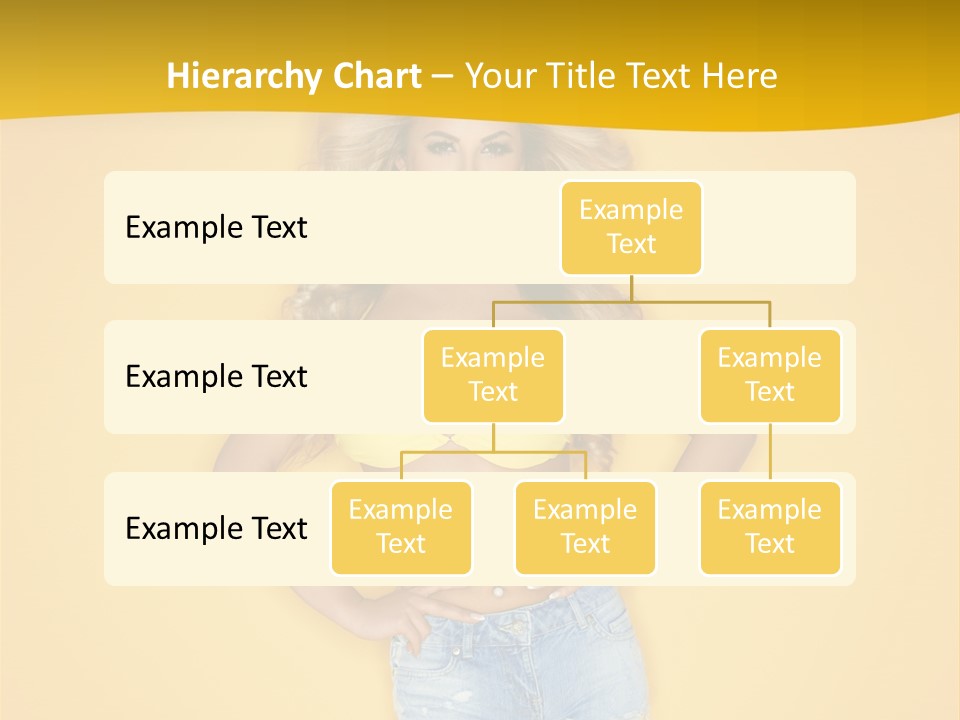 Hierarchy Chart – Your Title Text Here

Example Text

Example Text

Example Text

Example Text

Example Text

Example Text

Example Text

Example Text

Example Text